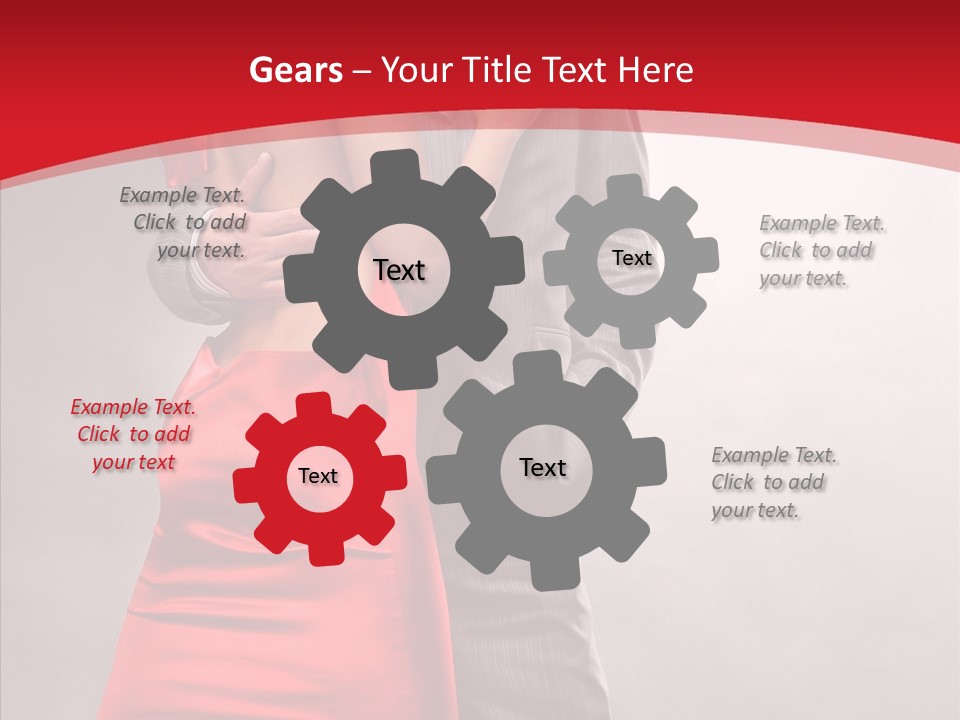 Gears – Your Title Text Here

Example Text. Click to add your text.

Text

Text

Example Text. Click to add your text.

Example Text. Click to add your text

Text

Text

Example Text. Click to add your text.